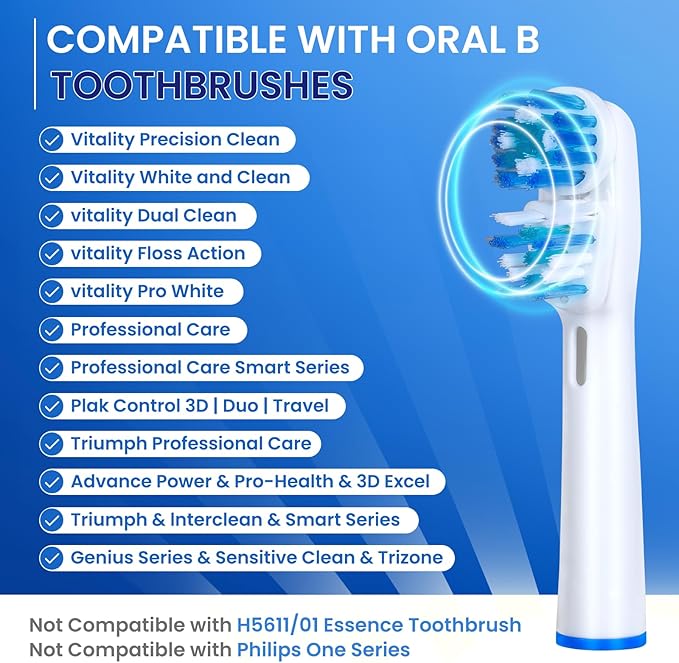 COMPATIBLE WITH ORAL B
TOOTHBRUSHES

Vitality Precision Clean
Vitality White and Clean
vitality Dual Clean
vitality Floss Action
vitality Pro White
Professional Care
Professional Care Smart Series
Plak Control 3D | Duo | Travel
Triumph Professional Care
Advance Power & Pro-Health & 3D Excel
Triumph & Interclean & Smart Series
Genius Series & Sensitive Clean & Trizone

Not Compatible with H5611/01 Essence Toothbrush
Not Compatible with Philips One Series